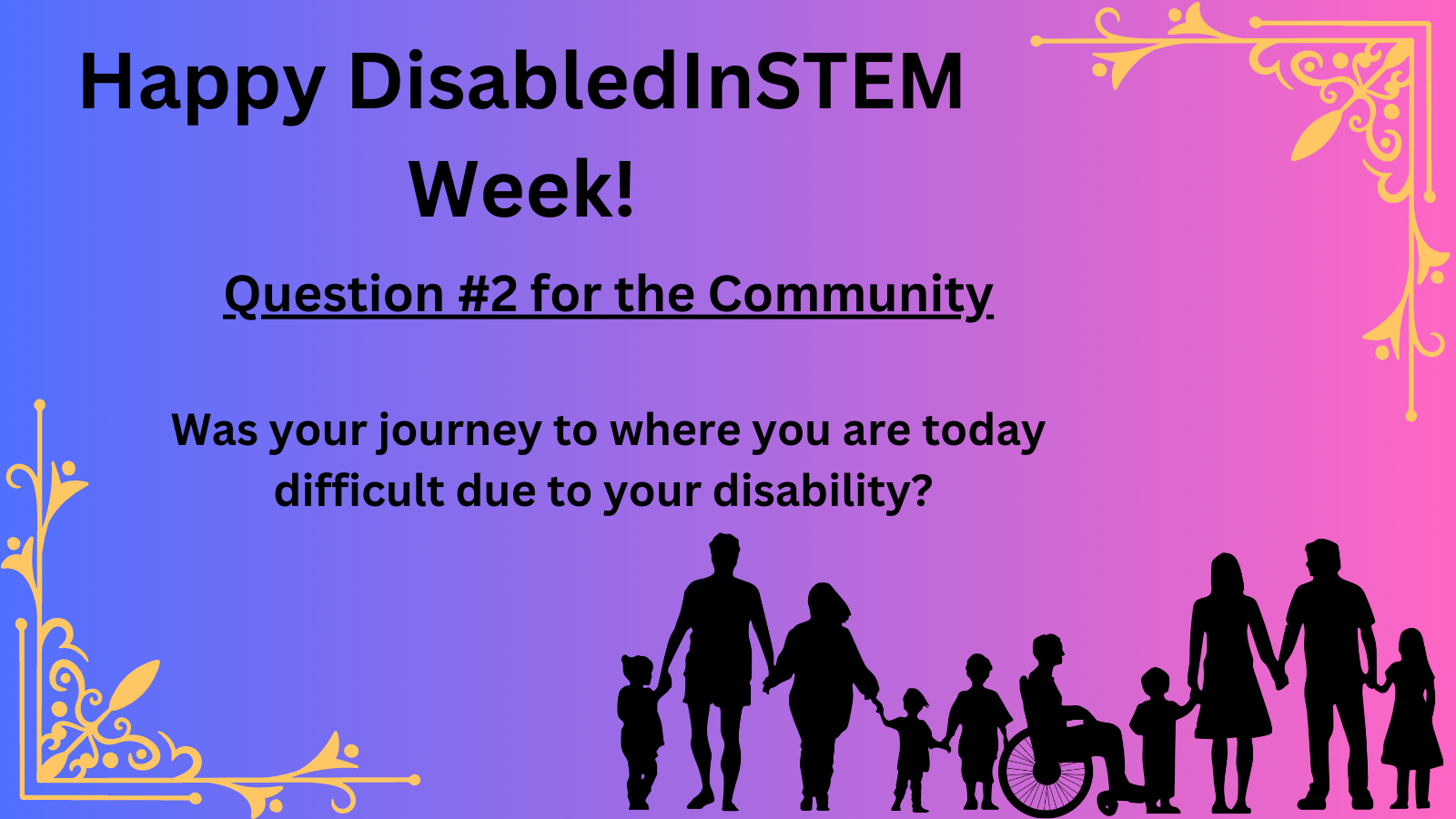 Happy DisabledInSTEM Week!

Question #2 for the Community

Was your journey to where you are today difficult due to your disability?